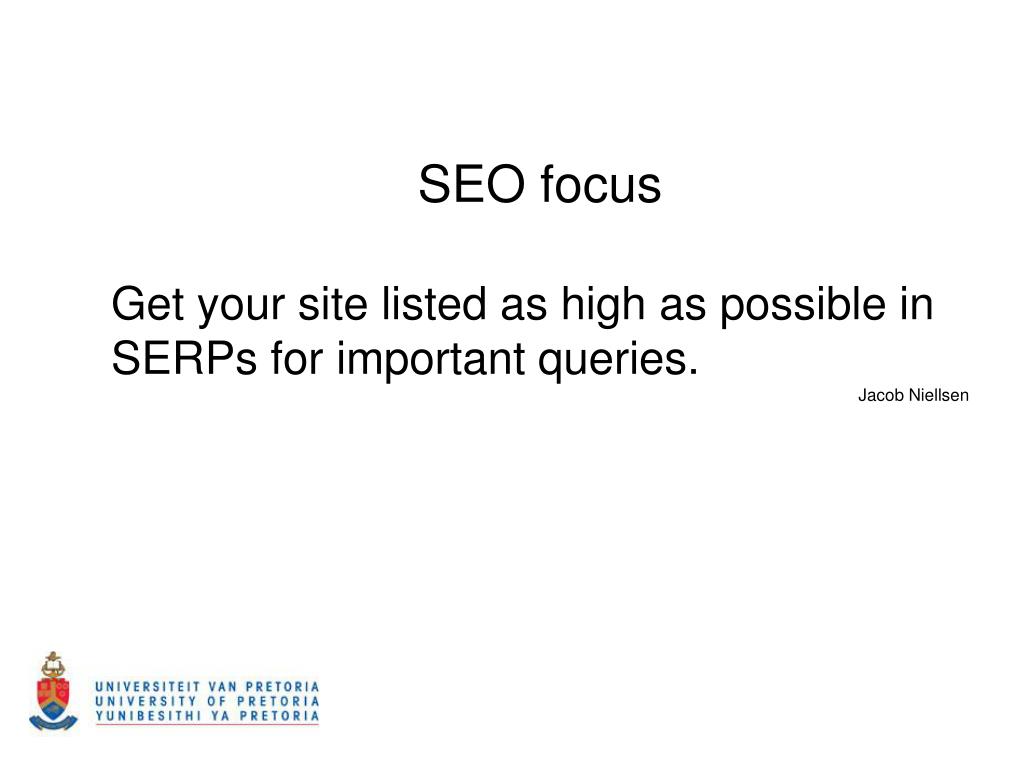 SEO focus

Get your site listed as high as possible in SERPs for important queries.

Jacob Niellsen

UNIVERSITEIT VAN PRETORIA
UNIVERSITY OF PRETORIA
YUNIBESITHI YA PRETORIA